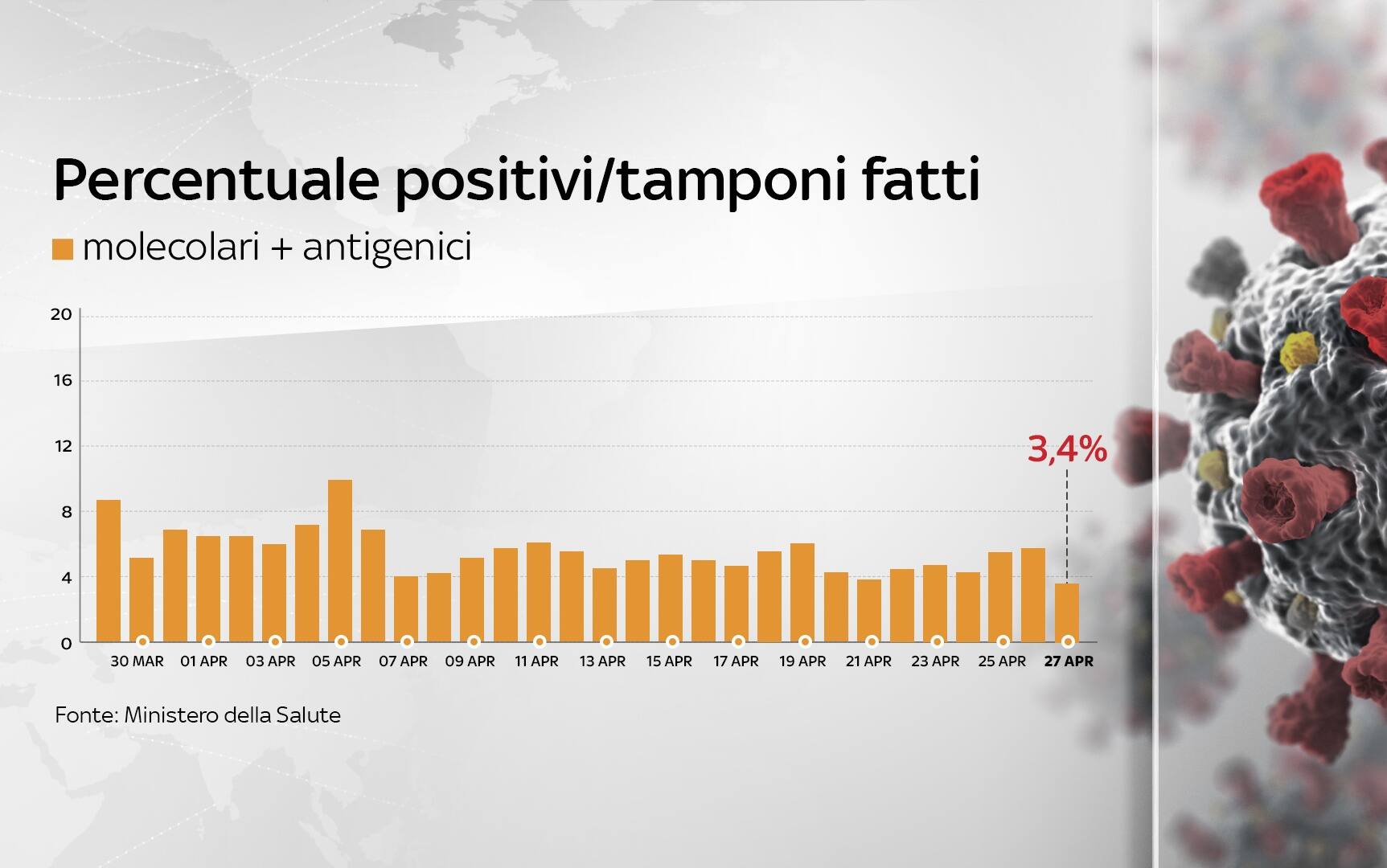 Percentuale positivi/tamponi fatti

molecolari + antigenici

20
16
12
8
4
0

3,4%

30 MAR
01 APR
03 APR
05 APR
07 APR
09 APR
11 APR
13 APR
15 APR
17 APR
19 APR
21 APR
23 APR
25 APR
27 APR

Fonte: Ministero della Salute